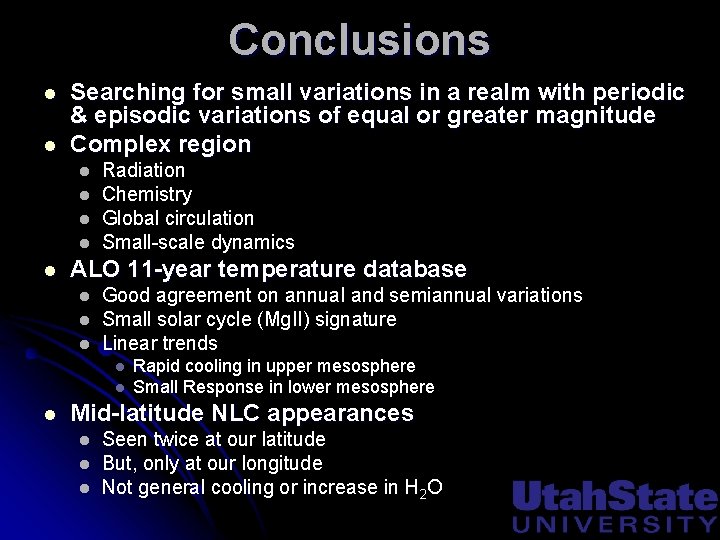 Conclusions

- Searching for small variations in a realm with periodic & episodic variations of equal or greater magnitude
- Complex region
  - Radiation
  - Chemistry
  - Global circulation
  - Small-scale dynamics
- ALO 11-year temperature database
  - Good agreement on annual and semiannual variations
  - Small solar cycle (MgII) signature
  - Linear trends
    - Rapid cooling in upper mesosphere
    - Small Response in lower mesosphere
- Mid-latitude NLC appearances
  - Seen twice at our latitude
  - But, only at our longitude
  - Not general cooling or increase in $H_2O$

UtahState
UNIVERSITY